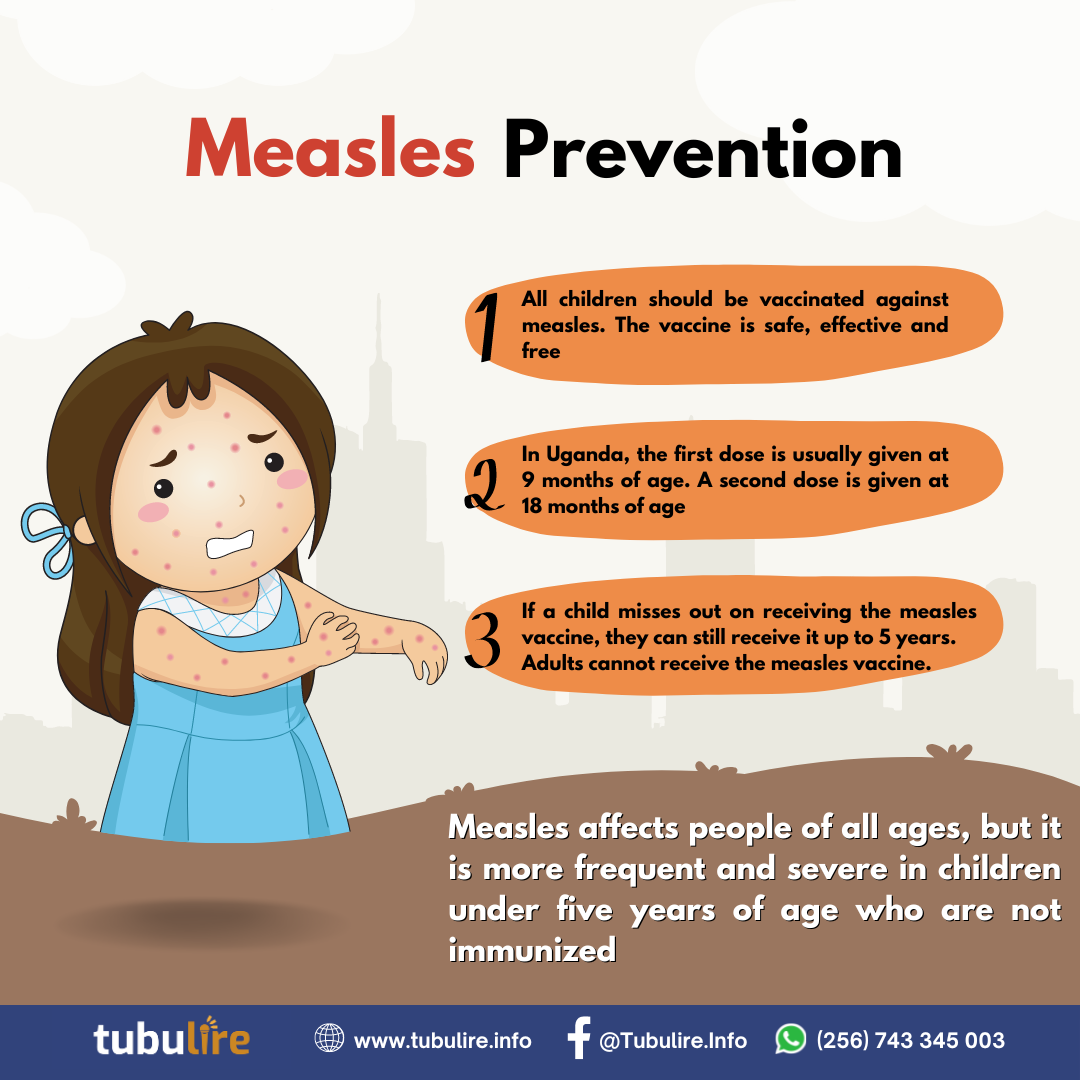 Measles Prevention

1 All children should be vaccinated against measles. The vaccine is safe, effective and free

2 In Uganda, the first dose is usually given at 9 months of age. A second dose is given at 18 months of age

3 If a child misses out on receiving the measles vaccine, they can still receive it up to 5 years. Adults cannot receive the measles vaccine.

Measles affects people of all ages, but it is more frequent and severe in children under five years of age who are not immunized

tubulire www.tubulire.info @Tubulire.Info (256) 743 345 003